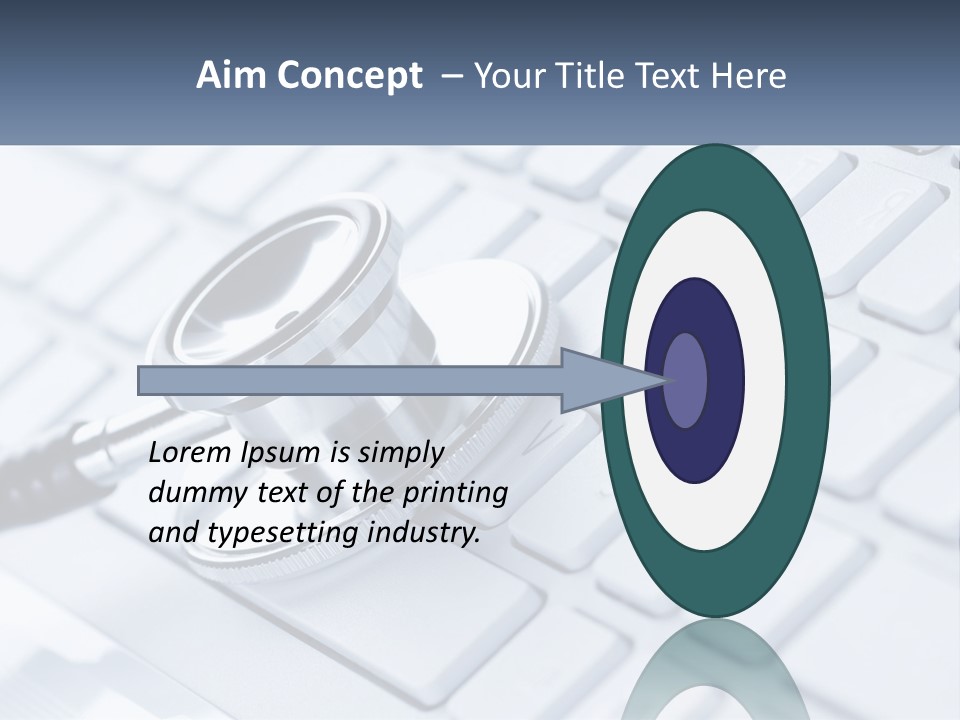 Aim Concept – Your Title Text Here

Lorem Ipsum is simply dummy text of the printing and typesetting industry.